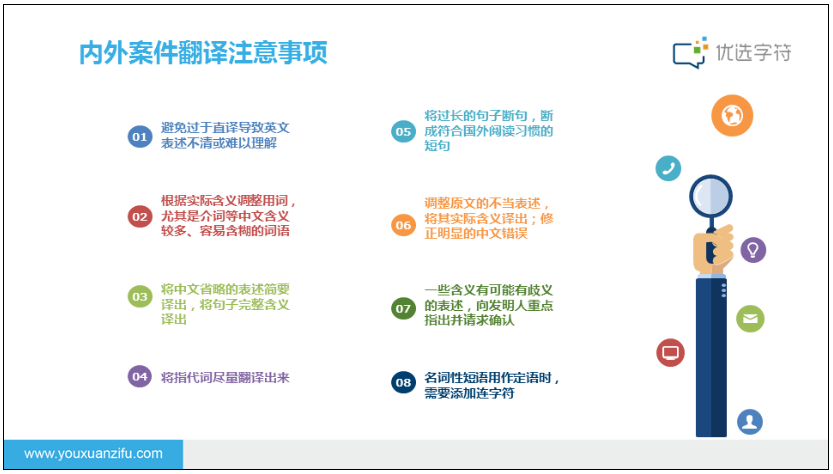 内外案件翻译注意事项

优选字符

01 避免过于直译导致英文表述不清或难以理解

02 根据实际含义调整用词，尤其是介词等中文含义较多、容易含糊的词语

03 将中文省略的表述简要译出，将句子完整含义译出

04 将指代词尽量翻译出来

05 将过长的句子断句，断成符合国外阅读习惯的短句

06 调整原文的不当表述，将其实际含义译出；修正明显的中文错误

07 一些含义有可能有歧义的表述，向发明人重点指出并请求确认

08 名词性短语用作定语时，需要添加连字符

www.youxuanzifu.com